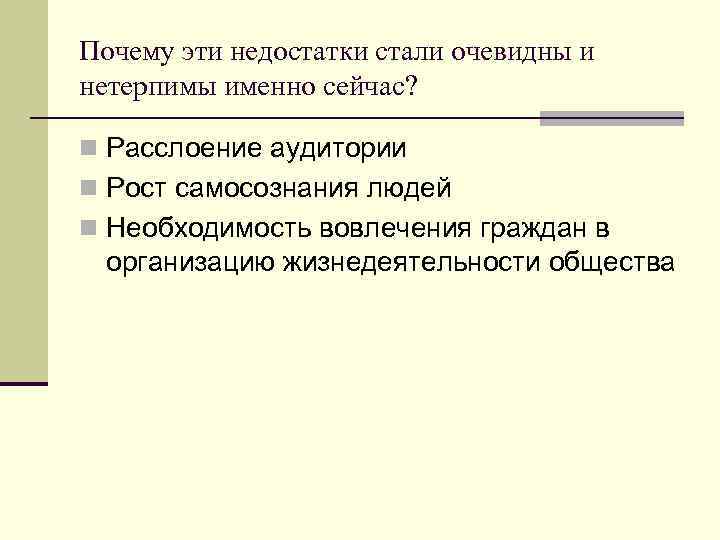 Почему эти недостатки стали очевидны и нетерпимы именно сейчас?

Расслоение аудитории
Рост самосознания людей
Необходимость вовлечения граждан в организацию жизнедеятельности общества